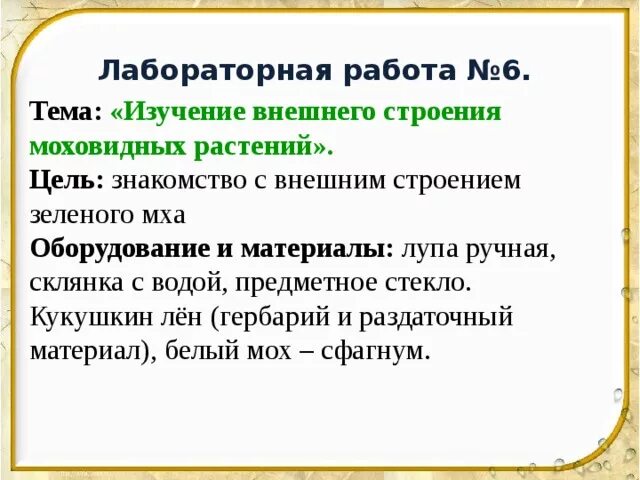 Лабораторная работа №6.

Тема: «Изучение внешнего строения моховидных растений».
Цель: знакомство с внешним строением зеленого мха
Оборудование и материалы: лупа ручная, склянка с водой, предметное стекло. Кукушкин лён (гербарий и раздаточный материал), белый мох – сфагнум.